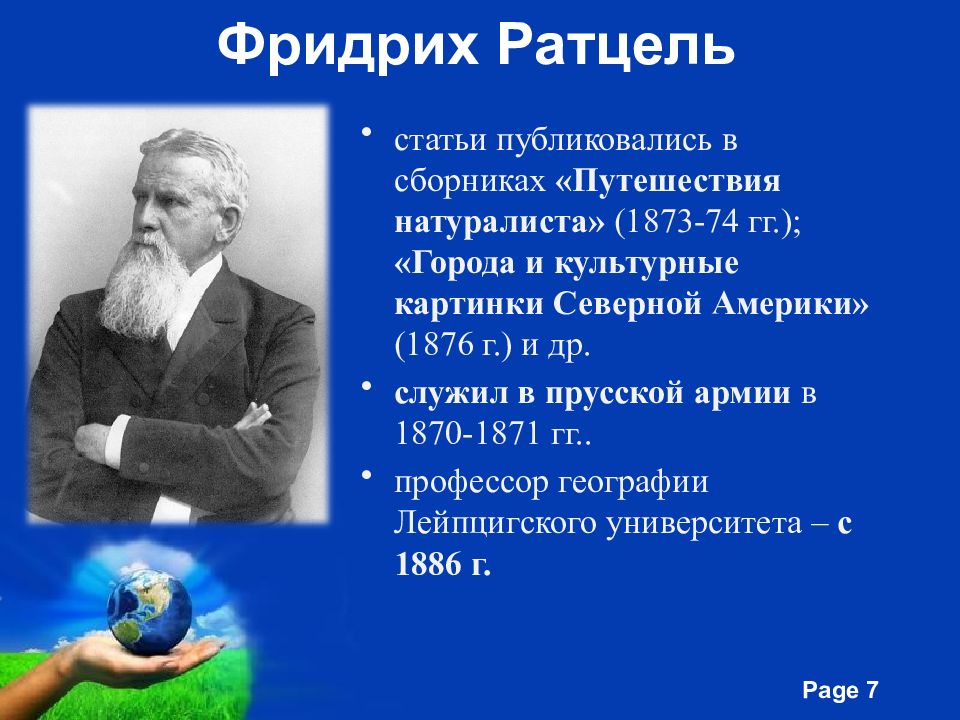 Фридрих Ратцель

• статьи публиковались в сборниках «Путешествия натуралиста» (1873-74 гг.); «Города и культурные картинки Северной Америки» (1876 г.) и др.

• служил в прусской армии в 1870-1871 гг..

• профессор географии Лейпцигского университета – с 1886 г.

Page 7